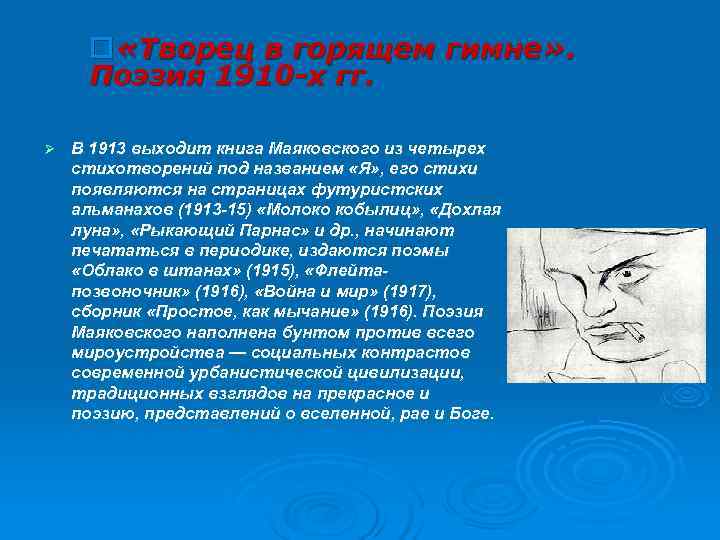 «Творец в горящем гимне». Поэзия 1910-х гг.

В 1913 выходит книга Маяковского из четырех стихотворений под названием «Я», его стихи появляются на страницах футуристских альманахов (1913-15) «Молоко кобылиц», «Дохлая луна», «Рыкающий Парнас» и др., начинают печататься в периодике, издаются поэмы «Облако в штанах» (1915), «Флейта-позвоночник» (1916), «Война и мир» (1917), сборник «Простое, как мычание» (1916). Поэзия Маяковского наполнена бунтом против всего мироустройства — социальных контрастов современной урбанистической цивилизации, традиционных взглядов на прекрасное и поэзию, представлений о вселенной, рае и Боге.